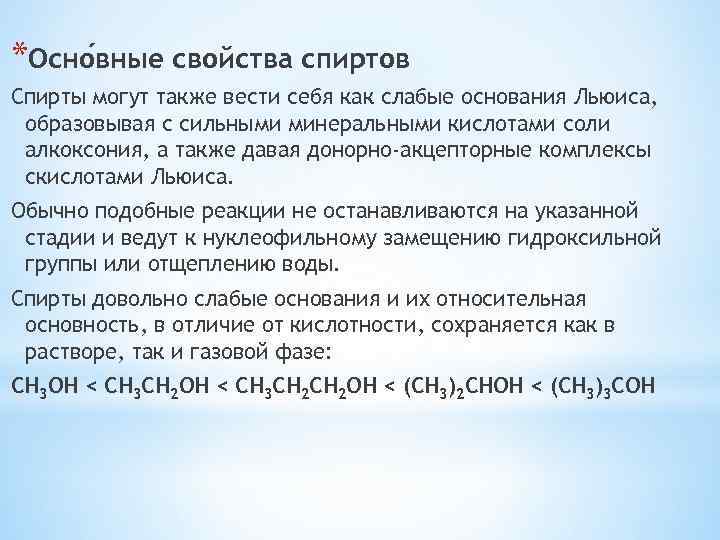 *Осно́вные свойства спиртов

Спирты могут также вести себя как слабые основания Льюиса, образовывая с сильными минеральными кислотами соли алкоксония, а также давая донорно-акцепторные комплексы скислотами Льюиса.

Обычно подобные реакции не останавливаются на указанной стадии и ведут к нуклеофильному замещению гидроксильной группы или отщеплению воды.

Спирты довольно слабые основания и их относительная основность, в отличие от кислотности, сохраняется как в растворе, так и газовой фазе:

$CH_3OH < CH_3CH_2OH < CH_3CH_2CH_2OH < (CH_3)_2CHOH < (CH_3)_3COH$